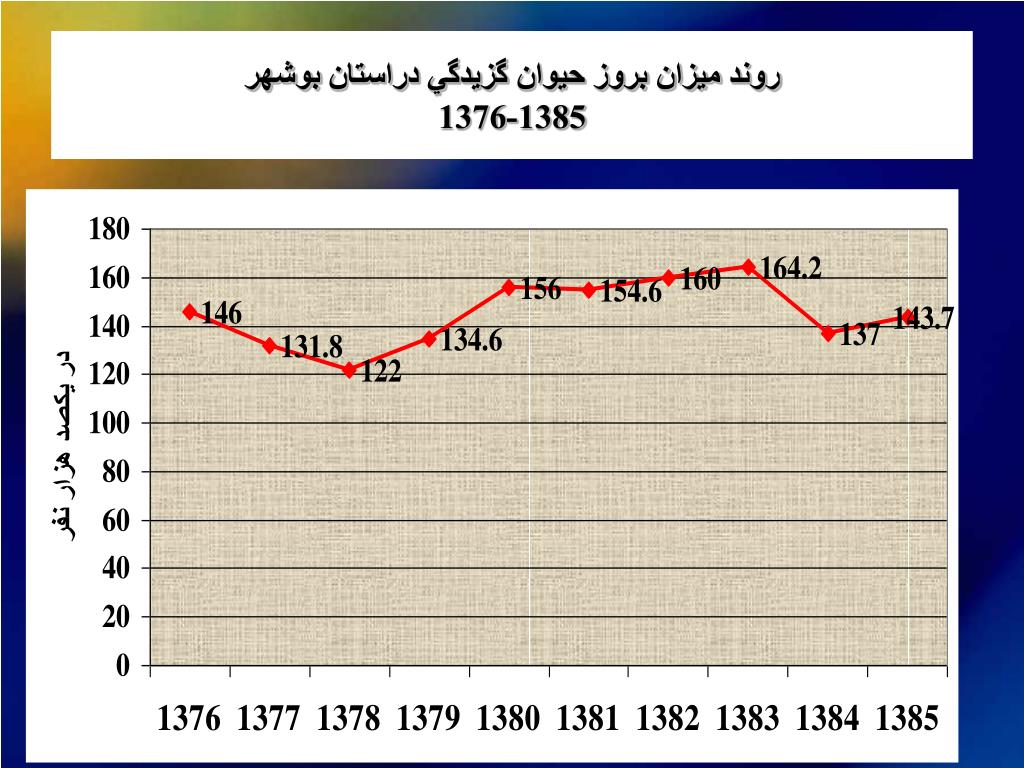 روند ميزان بروز حيوان گزيدگي دراستان بوشهر
1376-1385

در يكصد هزار نفر

180
160
140
120
100
80
60
40
20
0

146
131.8
122
134.6
156
154.6
160
164.2
137
143.7

1376 1377 1378 1379 1380 1381 1382 1383 1384 1385